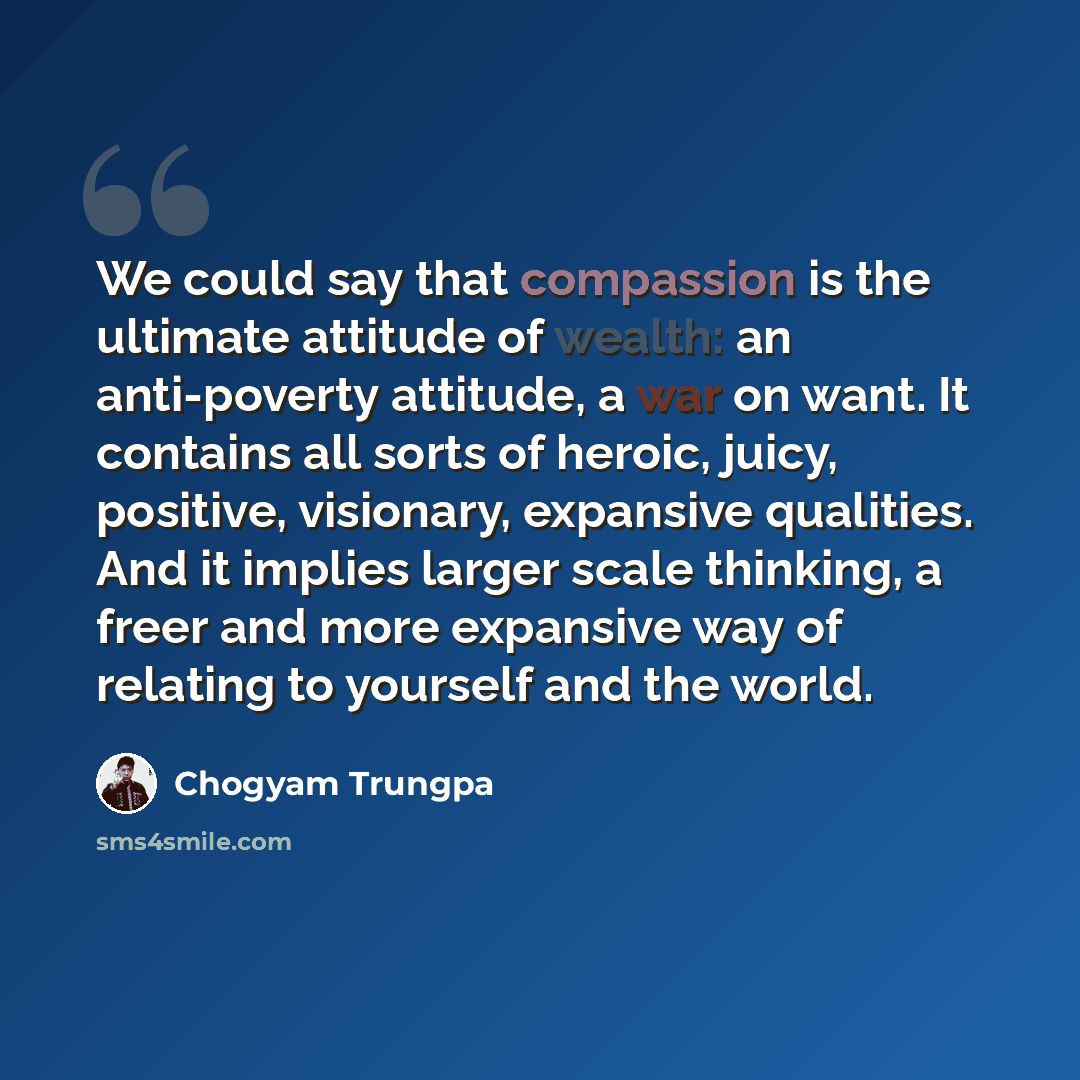 We could say that compassion is the ultimate attitude of wealth: an anti-poverty attitude, a war on want. It contains all sorts of heroic, juicy, positive, visionary, expansive qualities. And it implies larger scale thinking, a freer and more expansive way of relating to yourself and the world.

Chogyam Trungpa

sms4smile.com